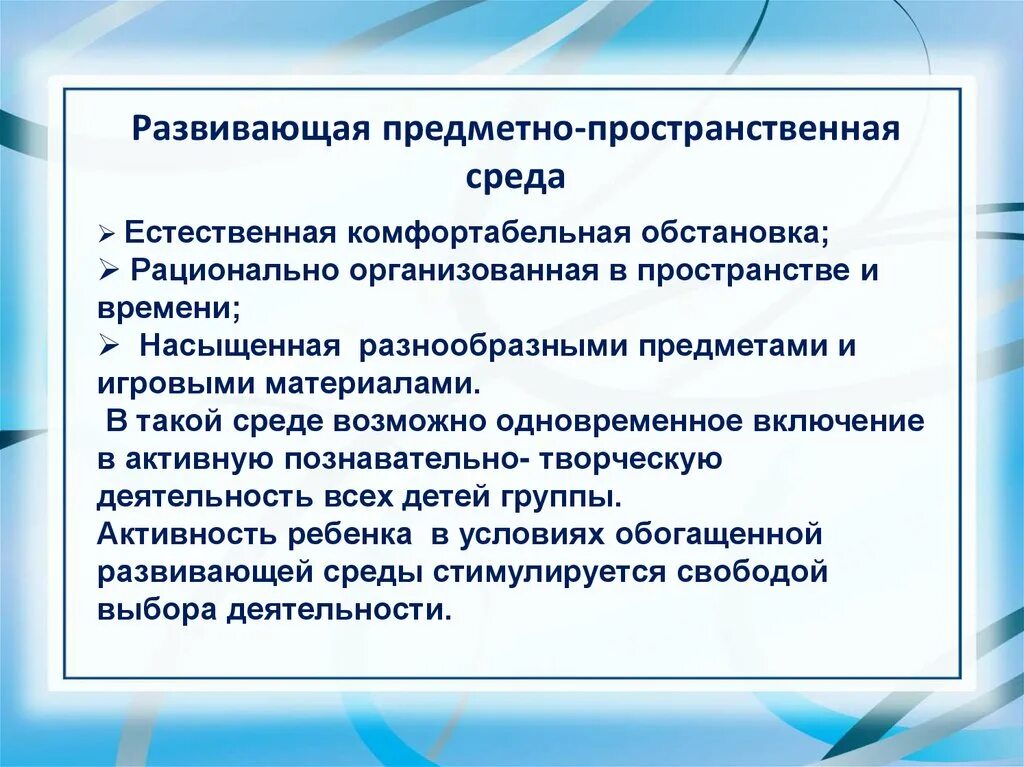 Развивающая предметно-пространственная среда

➢ Естественная комфортабельная обстановка;
➢ Рационально организованная в пространстве и времени;
➢ Насыщенная разнообразными предметами и игровыми материалами.
В такой среде возможно одновременное включение в активную познавательно- творческую деятельность всех детей группы.
Активность ребенка в условиях обогащенной развивающей среды стимулируется свободой выбора деятельности.